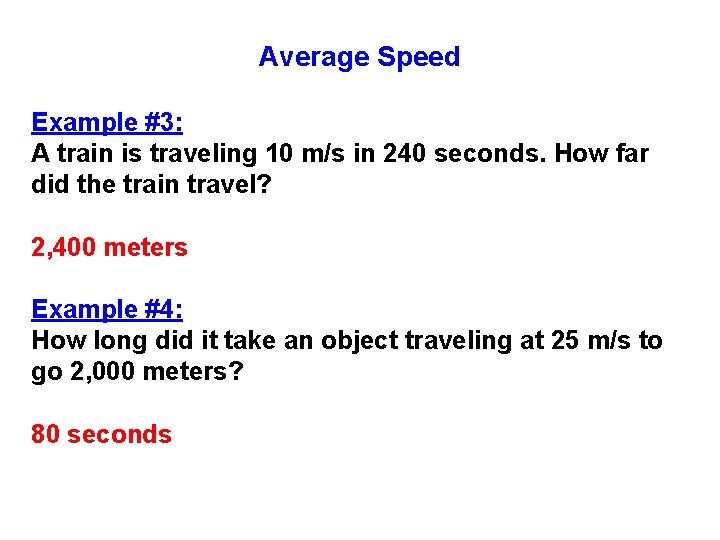 Average Speed

Example #3:
A train is traveling 10 m/s in 240 seconds. How far did the train travel?

2,400 meters

Example #4:
How long did it take an object traveling at 25 m/s to go 2,000 meters?

80 seconds